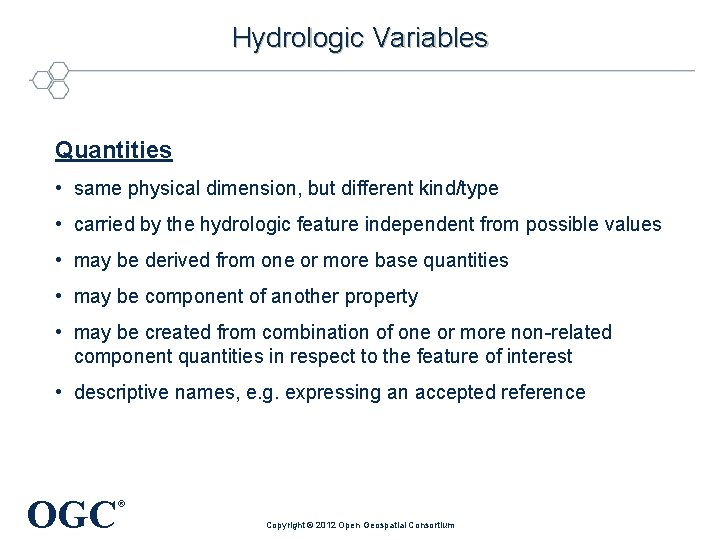 Hydrologic Variables

Quantities

• same physical dimension, but different kind/type

• carried by the hydrologic feature independent from possible values

• may be derived from one or more base quantities

• may be component of another property

• may be created from combination of one or more non-related component quantities in respect to the feature of interest

• descriptive names, e.g. expressing an accepted reference

OGC®

Copyright © 2012 Open Geospatial Consortium